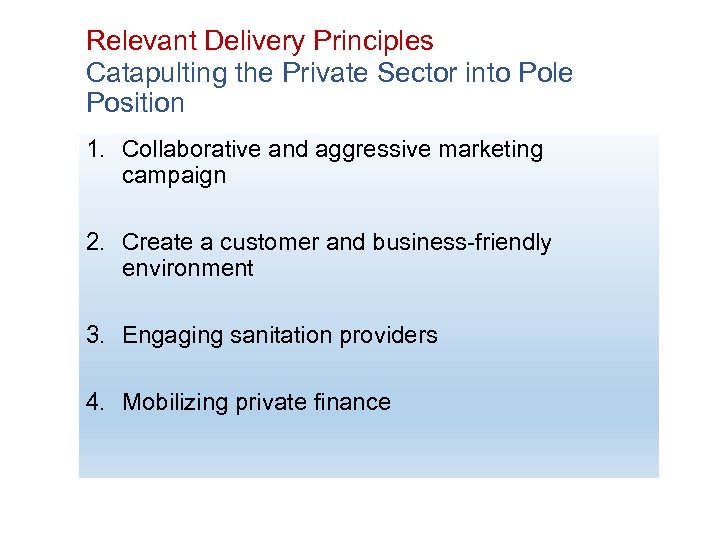 Relevant Delivery Principles
Catapulting the Private Sector into Pole Position

1. Collaborative and aggressive marketing campaign

2. Create a customer and business-friendly environment

3. Engaging sanitation providers

4. Mobilizing private finance